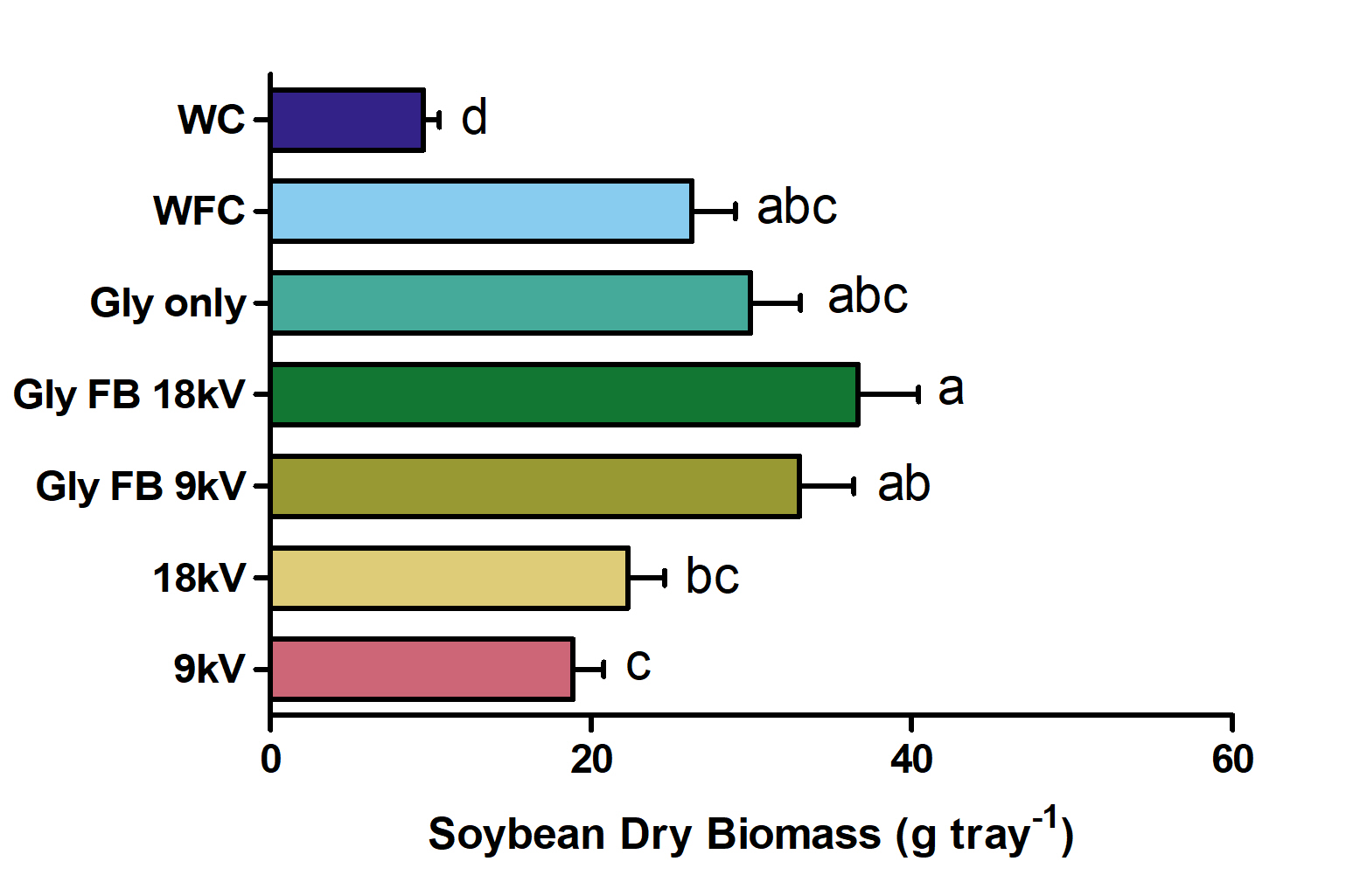 WC
d
WFC
abc
Gly only
abc
Gly FB 18kV
a
Gly FB 9kV
ab
18kV
bc
9kV
c
0
20
40
60
Soybean Dry Biomass (g tray$^{-1}$)